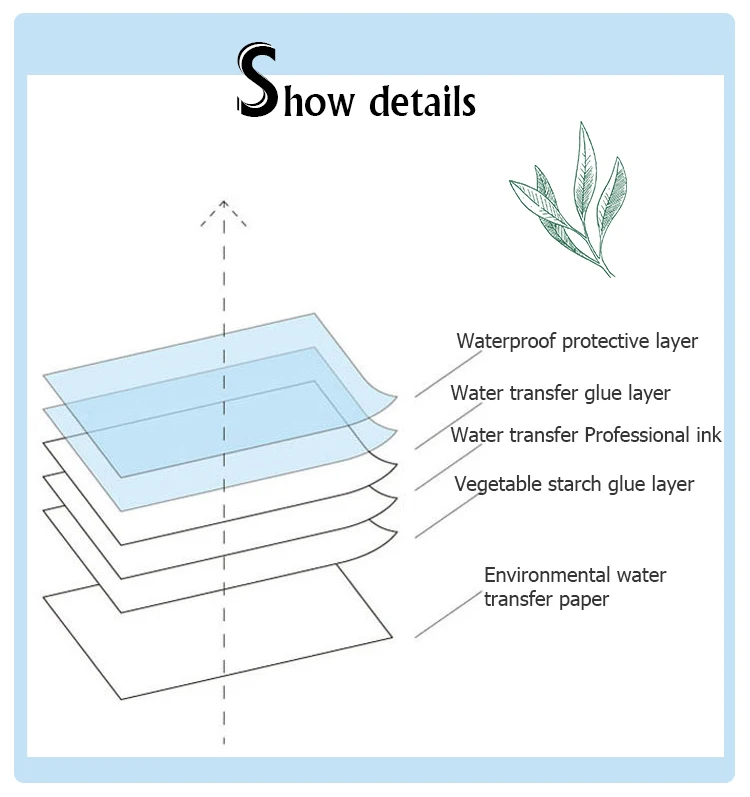 Show details

Waterproof protective layer

Water transfer glue layer

Water transfer Professional ink

Vegetable starch glue layer

Environmental water transfer paper